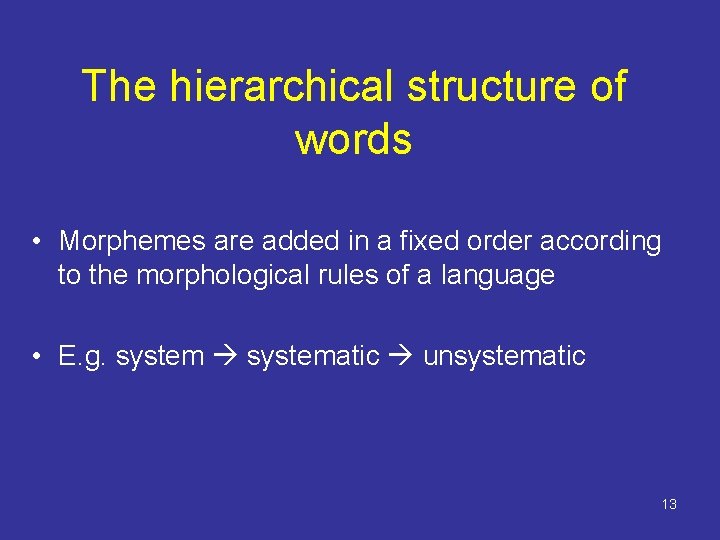 The hierarchical structure of words

• Morphemes are added in a fixed order according to the morphological rules of a language

• E.g. system → systematic → unsystematic

13